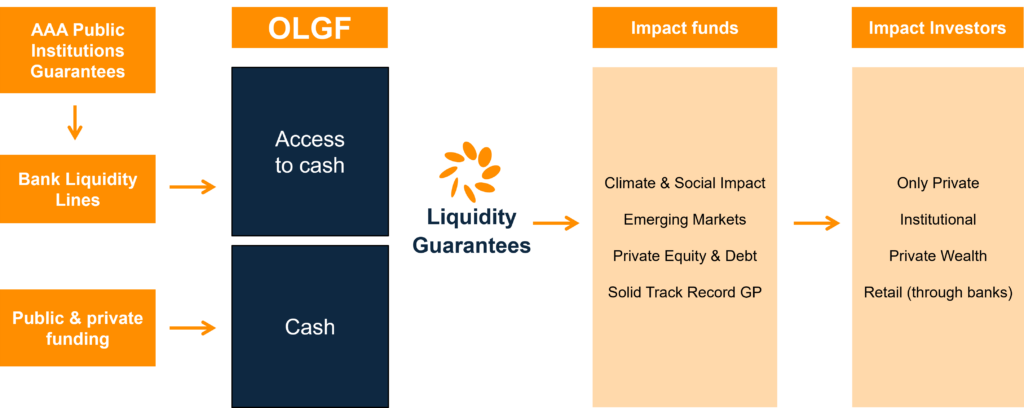 AAA Public Institutions Guarantees

Bank Liquidity Lines

Public & private funding

OLGF

Access to cash

Cash

Liquidity Guarantees

Impact funds

Climate & Social Impact

Emerging Markets

Private Equity & Debt

Solid Track Record GP

Impact Investors

Only Private

Institutional

Private Wealth

Retail (through banks)